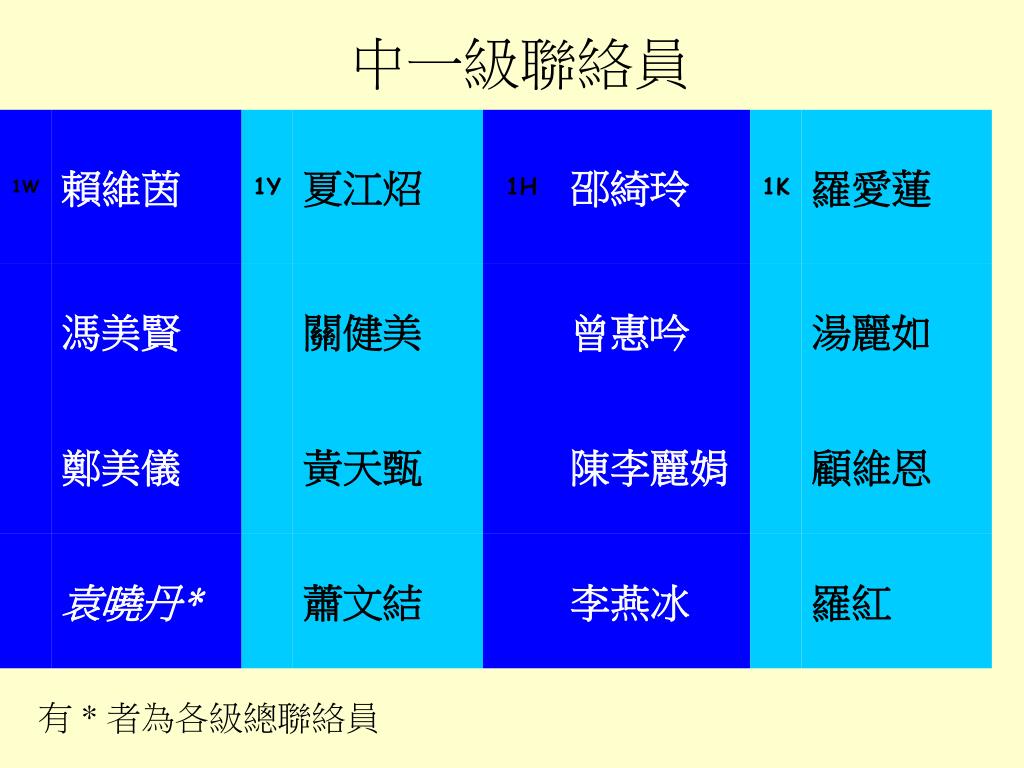 中一級聯絡員

| 1W | 賴維茵 | 1Y | 夏江炤 | 1H | 邵綺玲 | 1K | 羅愛蓮 |
|---|---|---|---|---|---|---|---|
| | 馮美賢 | | 關健美 | | 曾惠吟 | | 湯麗如 |
| | 鄭美儀 | | 黃天甄 | | 陳李麗娟 | | 顧維恩 |
| | 袁曉丹* | | 蕭文結 | | 李燕冰 | | 羅紅 |

有 * 者為各級總聯絡員